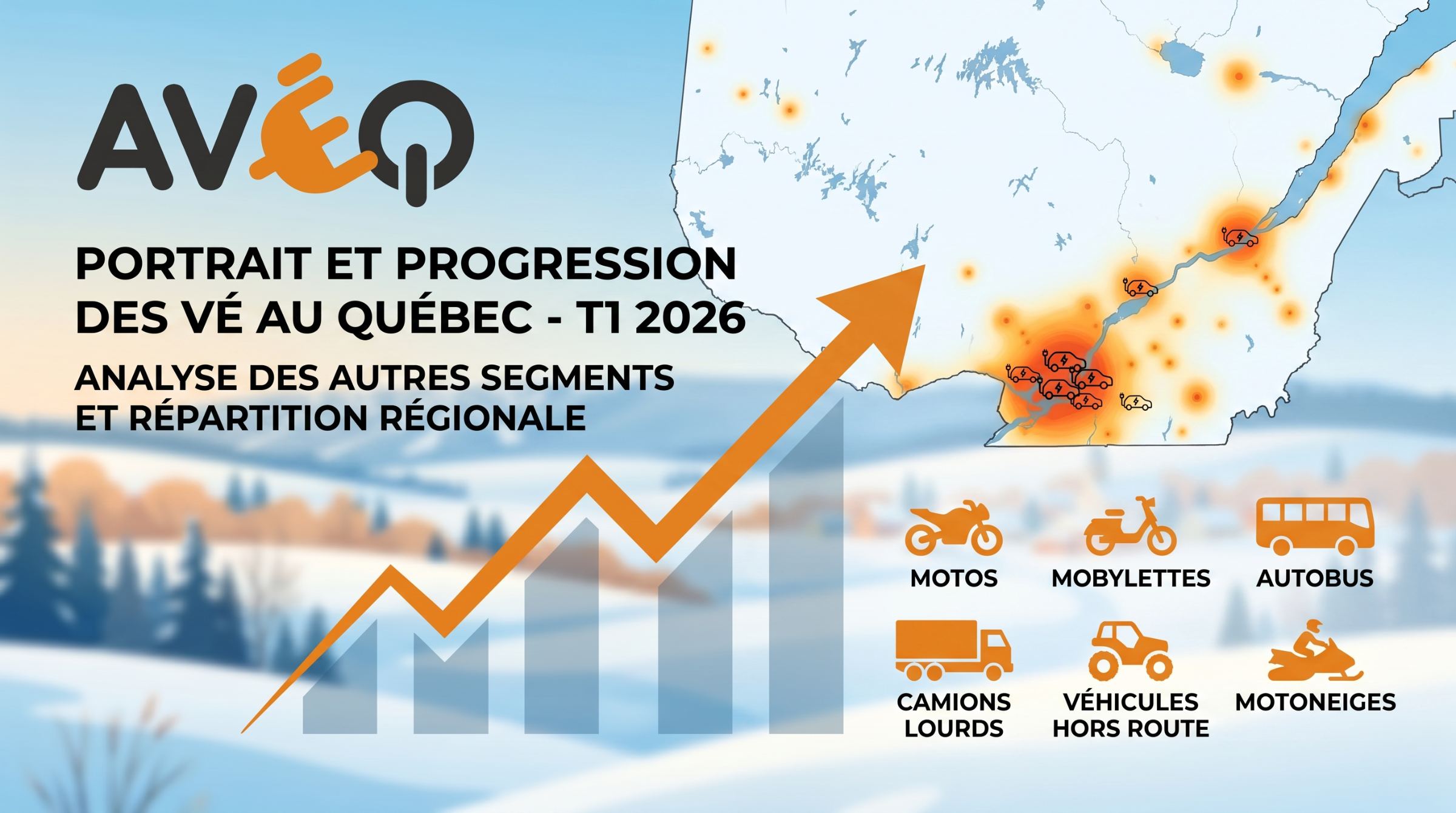 AVÉQ

PORTRAIT ET PROGRESSION DES VÉ AU QUÉBEC - T1 2026

ANALYSE DES AUTRES SEGMENTS ET RÉPARTITION RÉGIONALE

MOTOS

MOBYLETTES

AUTOBUS

CAMIONS LOURDS

VÉHICULES HORS ROUTE

MOTONEIGES